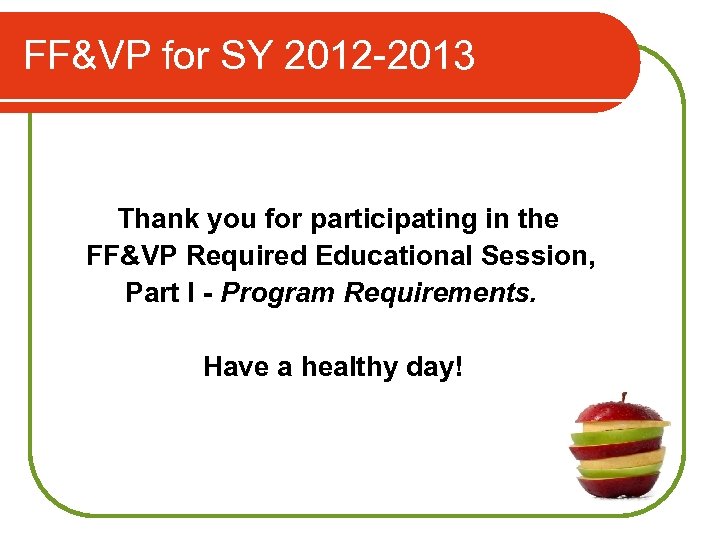 FF&VP for SY 2012-2013

Thank you for participating in the FF&VP Required Educational Session, Part I - Program Requirements.

Have a healthy day!